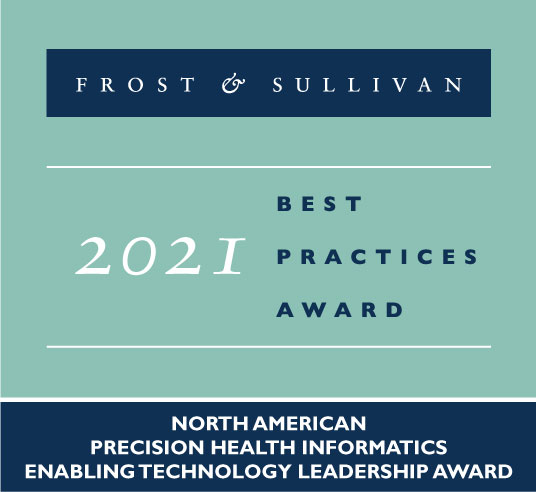 FROST & SULLIVAN

2021

BEST PRACTICES AWARD

NORTH AMERICAN
PRECISION HEALTH INFORMATICS
ENABLING TECHNOLOGY LEADERSHIP AWARD